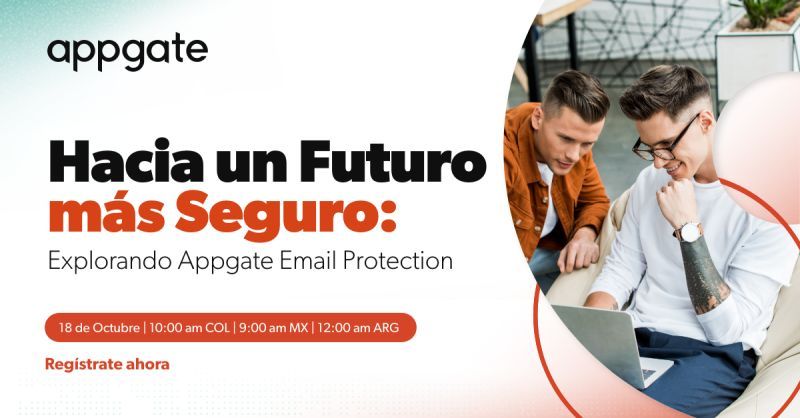 appgate

Hacia un Futuro más Seguro:

Explorando Appgate Email Protection

18 de Octubre | 10:00 am COL | 9:00 am MX | 12:00 am ARG

Regístrate ahora